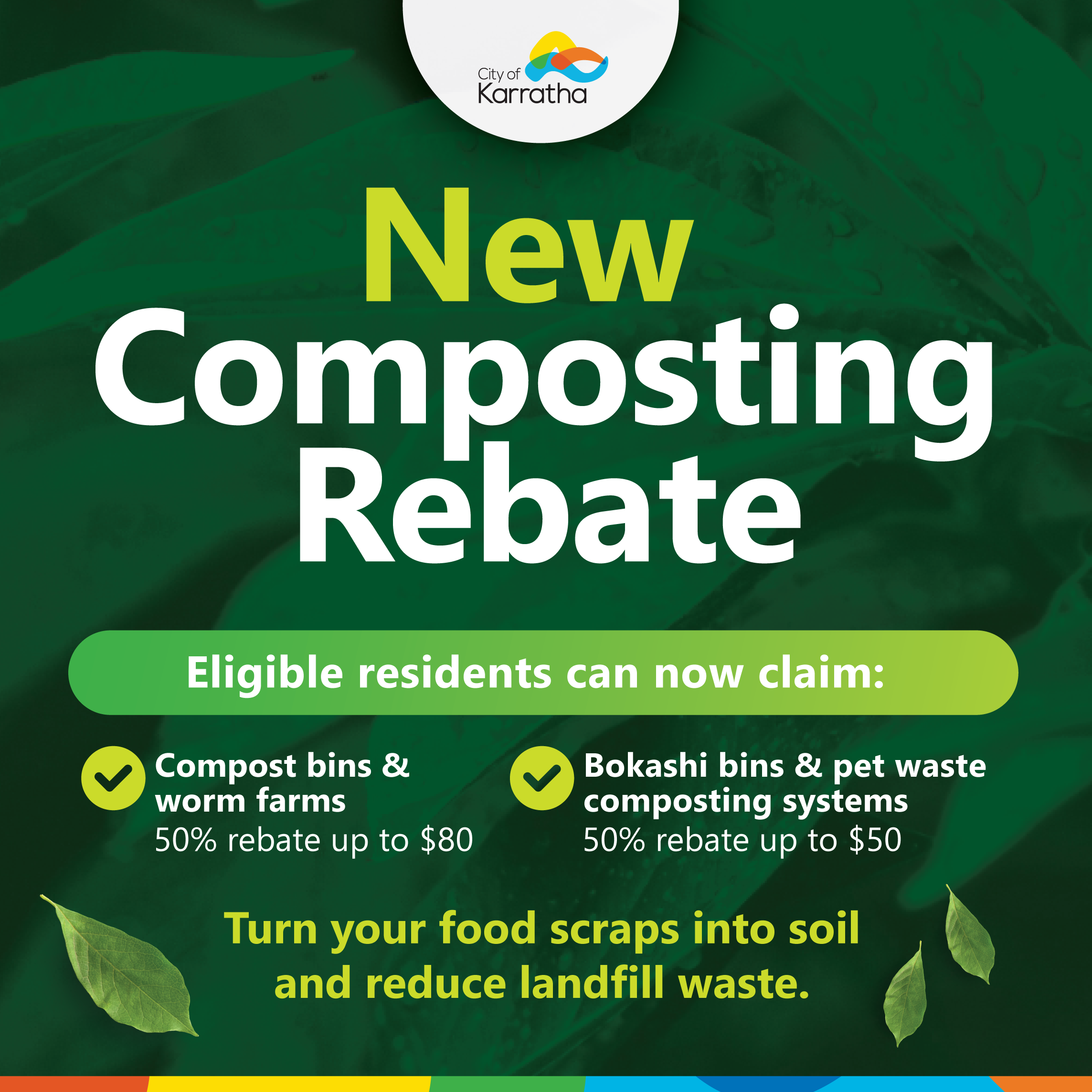 City of Karratha

New Composting Rebate

Eligible residents can now claim:

Compost bins & worm farms
50% rebate up to \$80

Bokashi bins & pet waste composting systems
50% rebate up to \$50

Turn your food scraps into soil and reduce landfill waste.